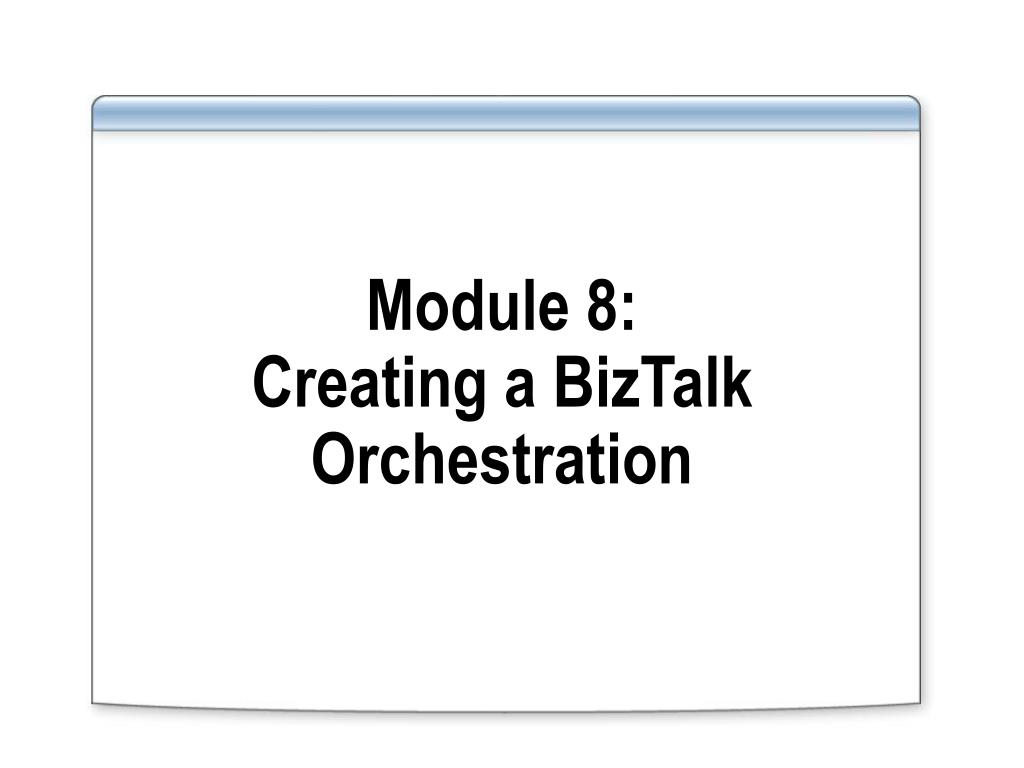 Module 8:
Creating a BizTalk Orchestration